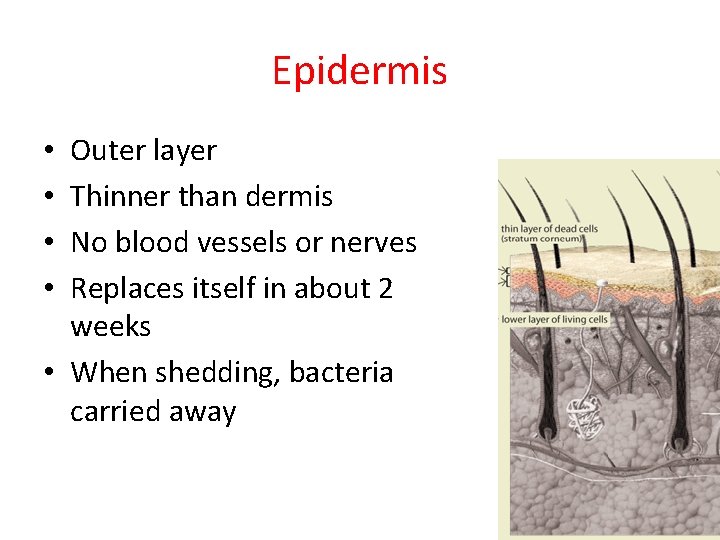 Epidermis

• Outer layer
• Thinner than dermis
• No blood vessels or nerves
• Replaces itself in about 2 weeks
• When shedding, bacteria carried away

thin layer of dead cells (stratum corneum)

lower layer of living cells